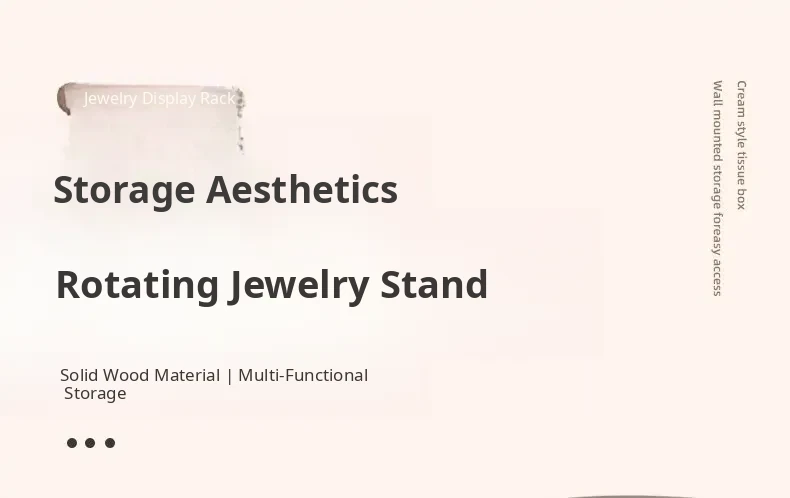 Jewelry Display Rack

Storage Aesthetics

Rotating Jewelry Stand

Solid Wood Material | Multi-Functional Storage

Cream style tissue box

Wall mounted storage foreasy access